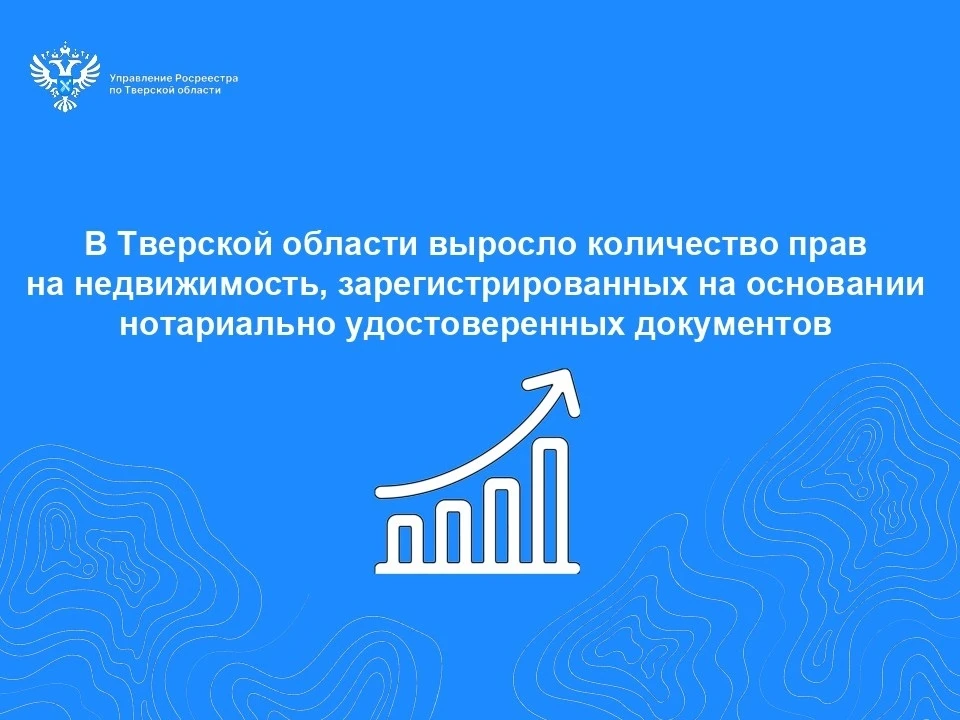 Управление Росреестра
по Тверской области

В Тверской области выросло количество прав на недвижимость, зарегистрированных на основании нотариально удостоверенных документов